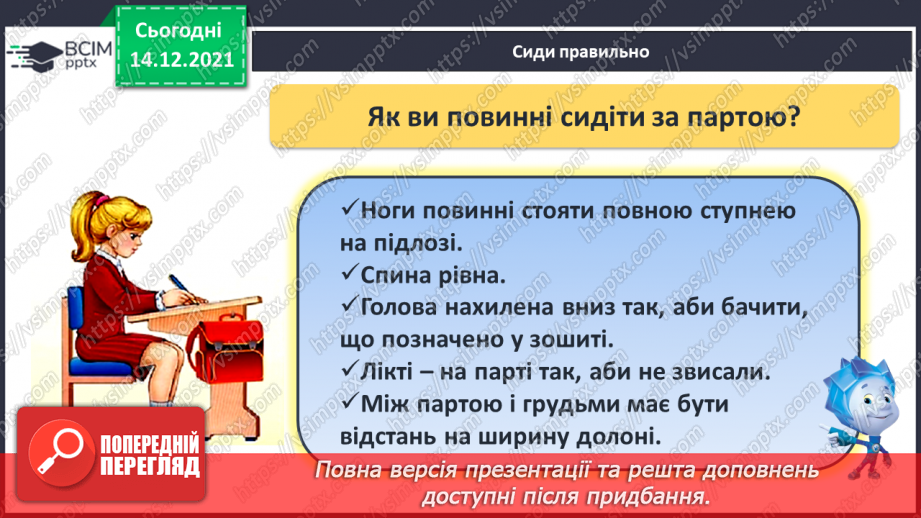 ВСІМ pptx

Сьогодні 14.12.2021

Сиди правильно

Як ви повинні сидіти за партою?

✓Ноги повинні стояти повною ступнею на підлозі.
✓Спина рівна.
✓Голова нахилена вниз так, аби бачити, що позначено у зошиті.
✓Лікті – на парті так, аби не звисали.
✓Між партою і грудьми має бути відстань на ширину долоні.

ПОПЕРЕДНІЙ ПЕРЕГЛЯД

Повна версія презентації та решта доповнень доступні після придбання.

https://vsimpptx.com